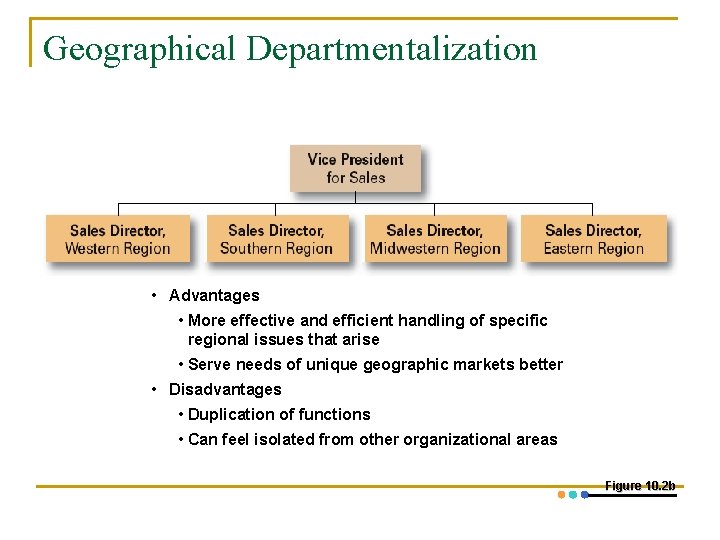 Geographical Departmentalization

Vice President for Sales

Sales Director, Western Region

Sales Director, Southern Region

Sales Director, Midwestern Region

Sales Director, Eastern Region

• Advantages
• More effective and efficient handling of specific regional issues that arise
• Serve needs of unique geographic markets better
• Disadvantages
• Duplication of functions
• Can feel isolated from other organizational areas

Figure 10.2b